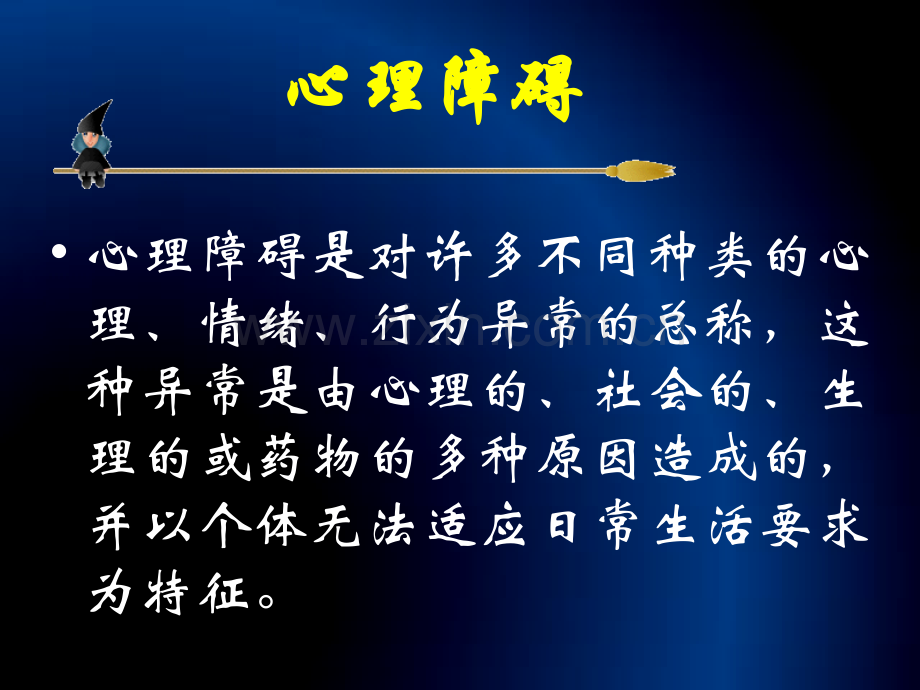 心理障碍

• 心理障碍是对许多不同种类的心理、情绪、行为异常的总称，这种异常是由心理的、社会的、生理的或药物的多种原因造成的，并以个体无法适应日常生活要求为特征。

www.zixin.com.cn